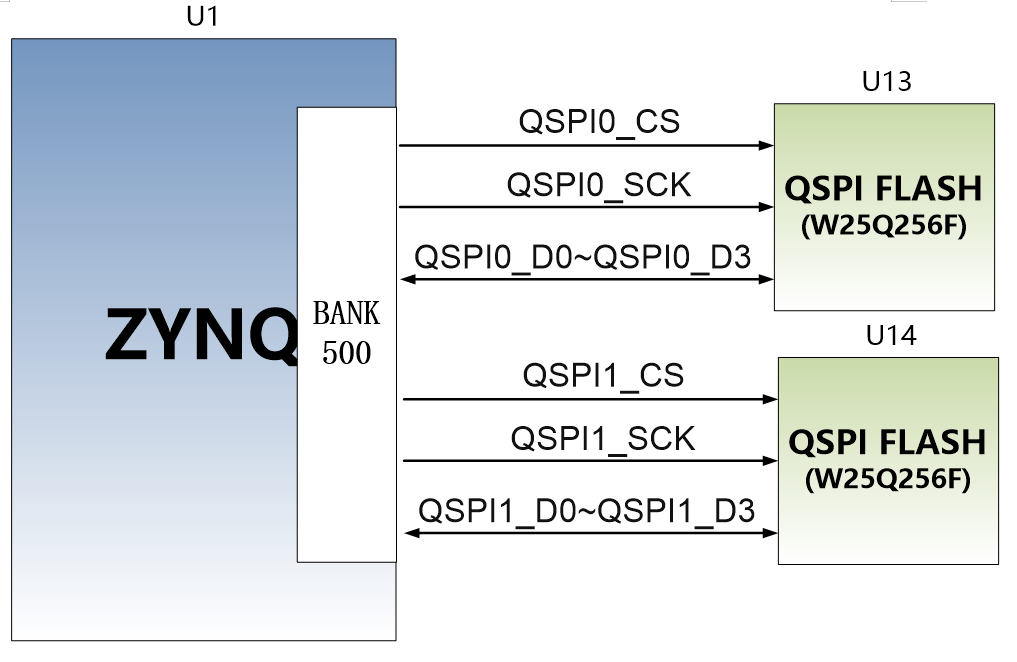 U1

ZYNQ

BANK 500

QSPI0_CS

QSPI0_SCK

QSPI0_D0~QSPI0_D3

U13

QSPI FLASH (W25Q256F)

QSPI1_CS

QSPI1_SCK

QSPI1_D0~QSPI1_D3

U14

QSPI FLASH (W25Q256F)